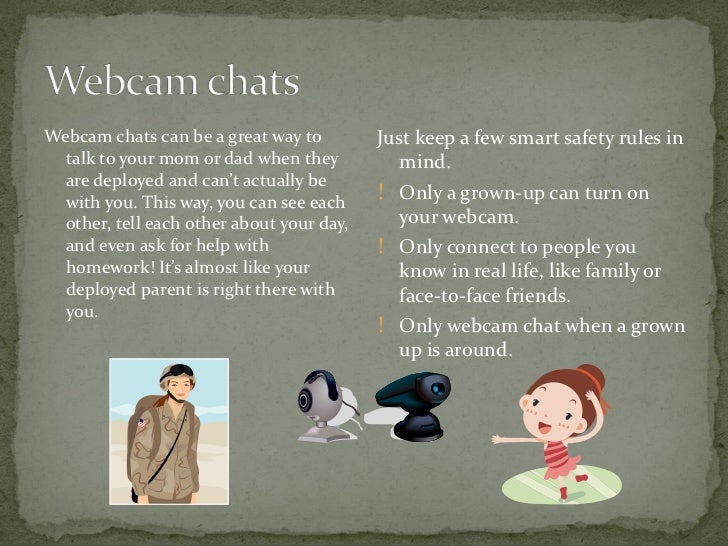 Webcam chats

Webcam chats can be a great way to talk to your mom or dad when they are deployed and can't actually be with you. This way, you can see each other, tell each other about your day, and even ask for help with homework! It's almost like your deployed parent is right there with you.

Just keep a few smart safety rules in mind.

! Only a grown-up can turn on your webcam.

! Only connect to people you know in real life, like family or face-to-face friends.

! Only webcam chat when a grown up is around.